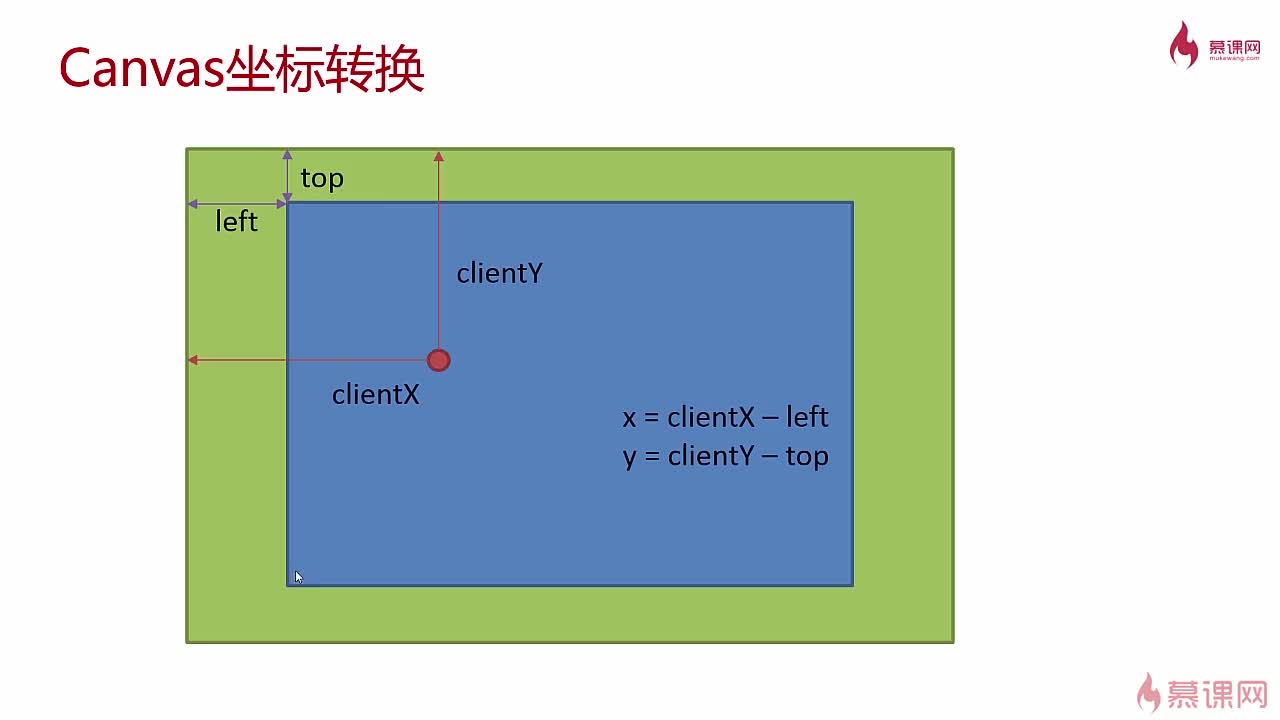 Canvas坐标转换

慕课网
mukewang.com

top

left

clientY

clientX

x = clientX – left
y = clientY – top

慕课网